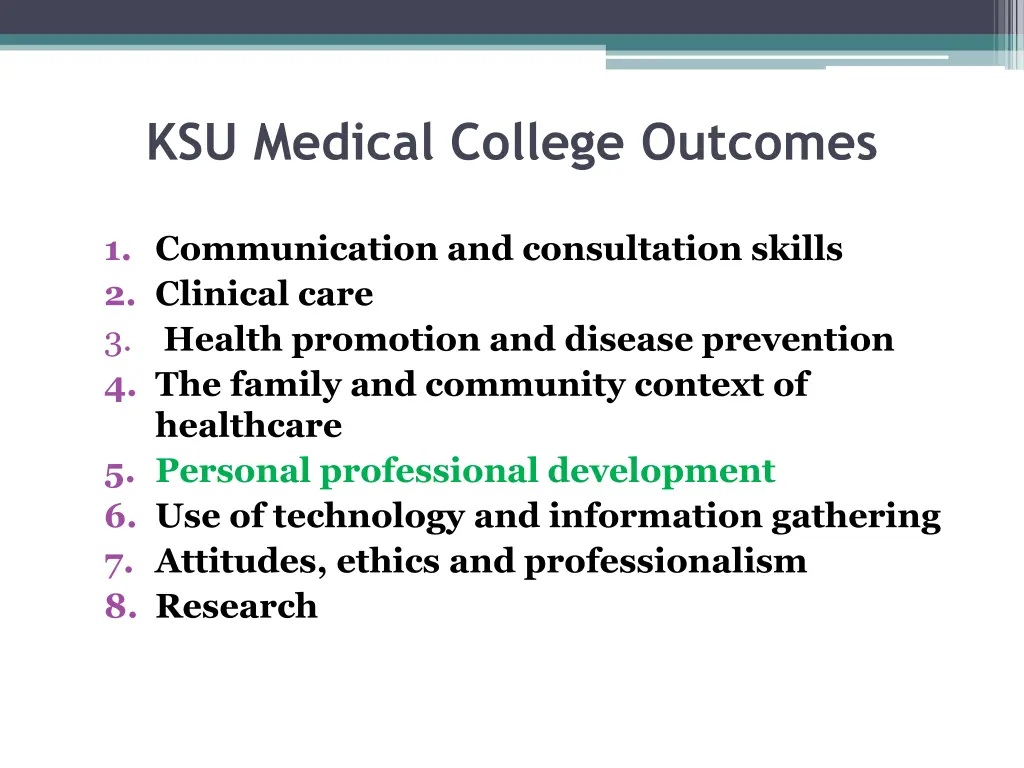 KSU Medical College Outcomes

1. Communication and consultation skills
2. Clinical care
3. Health promotion and disease prevention
4. The family and community context of healthcare
5. Personal professional development
6. Use of technology and information gathering
7. Attitudes, ethics and professionalism
8. Research